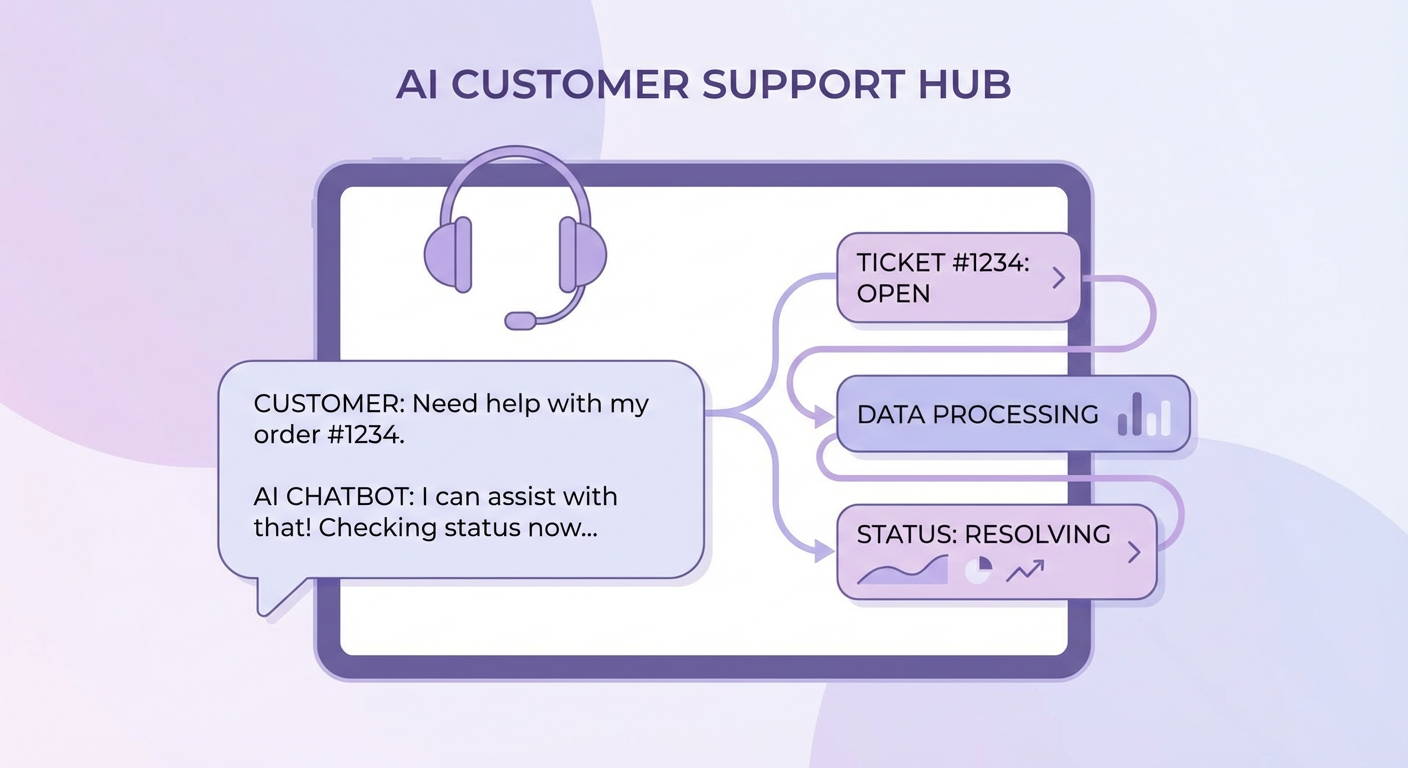 AI CUSTOMER SUPPORT HUB

CUSTOMER: Need help with my order #1234.

AI CHATBOT: I can assist with that! Checking status now...

TICKET #1234: OPEN

DATA PROCESSING

STATUS: RESOLVING